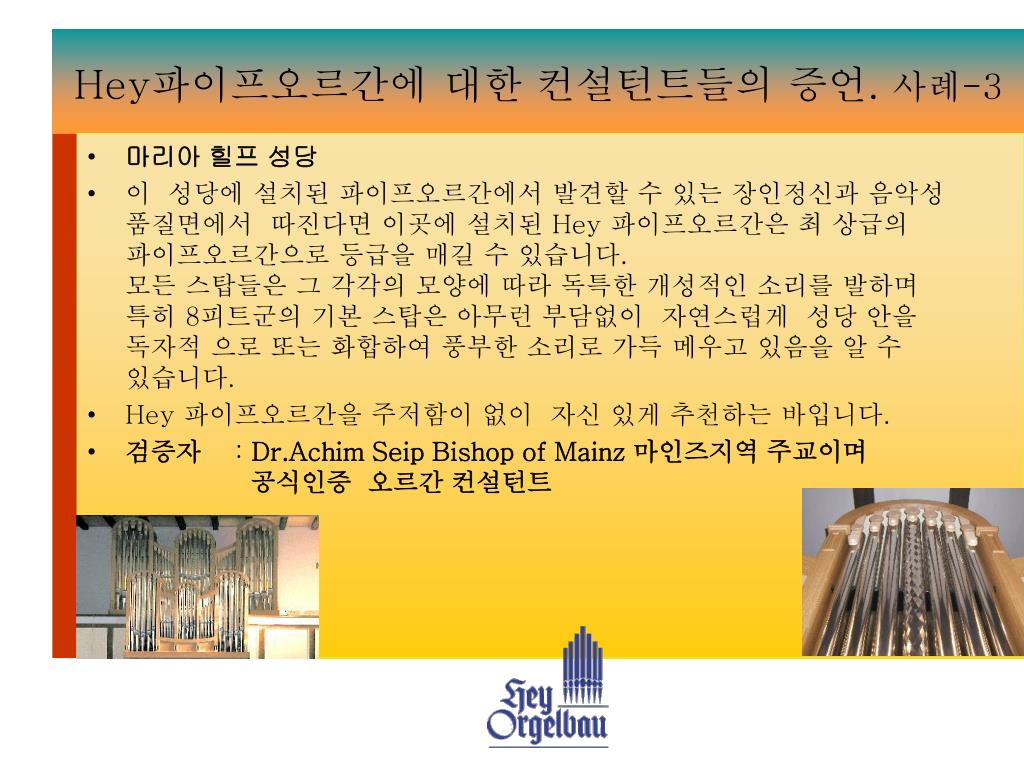 Hey파이프오르간에 대한 컨설턴트들의 증언. 사례-3

• 마리아 힐프 성당
• 이 성당에 설치된 파이프오르간에서 발견할 수 있는 장인정신과 음악성 품질면에서 따진다면 이곳에 설치된 Hey 파이프오르간은 최 상급의 파이프오르간으로 등급을 매길 수 있습니다.
모든 스탑들은 그 각각의 모양에 따라 독특한 개성적인 소리를 발하며 특히 8피트군의 기본 스탑은 아무런 부담없이 자연스럽게 성당 안을 독자적 으로 또는 화합하여 풍부한 소리로 가득 메우고 있음을 알 수 있습니다.
• Hey 파이프오르간을 주저함이 없이 자신 있게 추천하는 바입니다.
• 검증자 : Dr.Achim Seip Bishop of Mainz 마인즈지역 주교이며 공식인증 오르간 컨설턴트

Hey Orgelbau